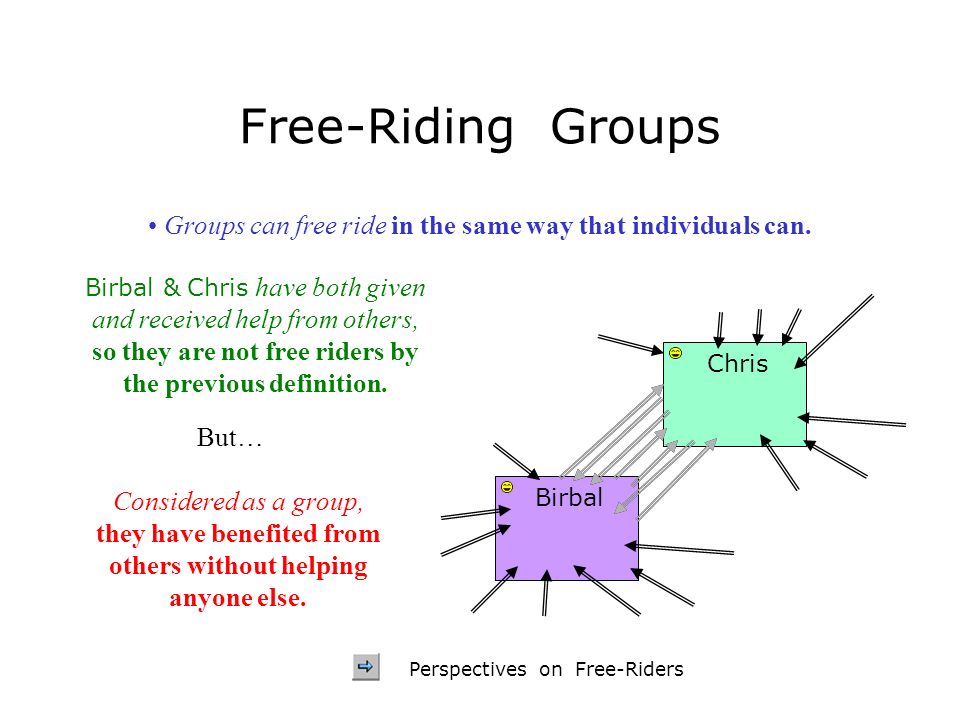 Free-Riding Groups

• Groups can free ride in the same way that individuals can.

Birbal & Chris have both given and received help from others, so they are not free riders by the previous definition.

But…

Considered as a group, they have benefited from others without helping anyone else.

Chris

Birbal

Perspectives on Free-Riders